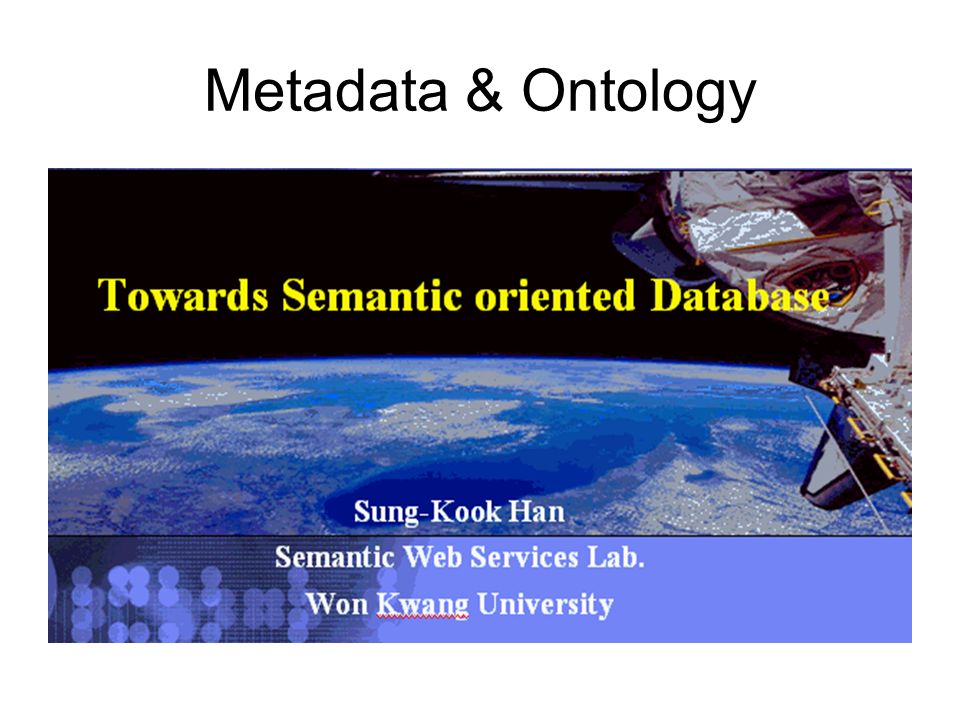 Metadata & Ontology

Towards Semantic oriented Database

Sung-Kook Han
Semantic Web Services Lab.
Won Kwang University